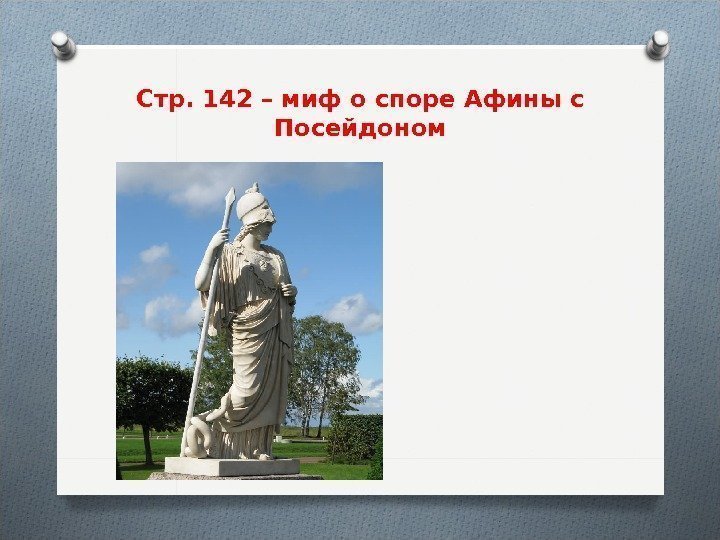 Стр. 142 – миф о споре Афины с Посейдоном